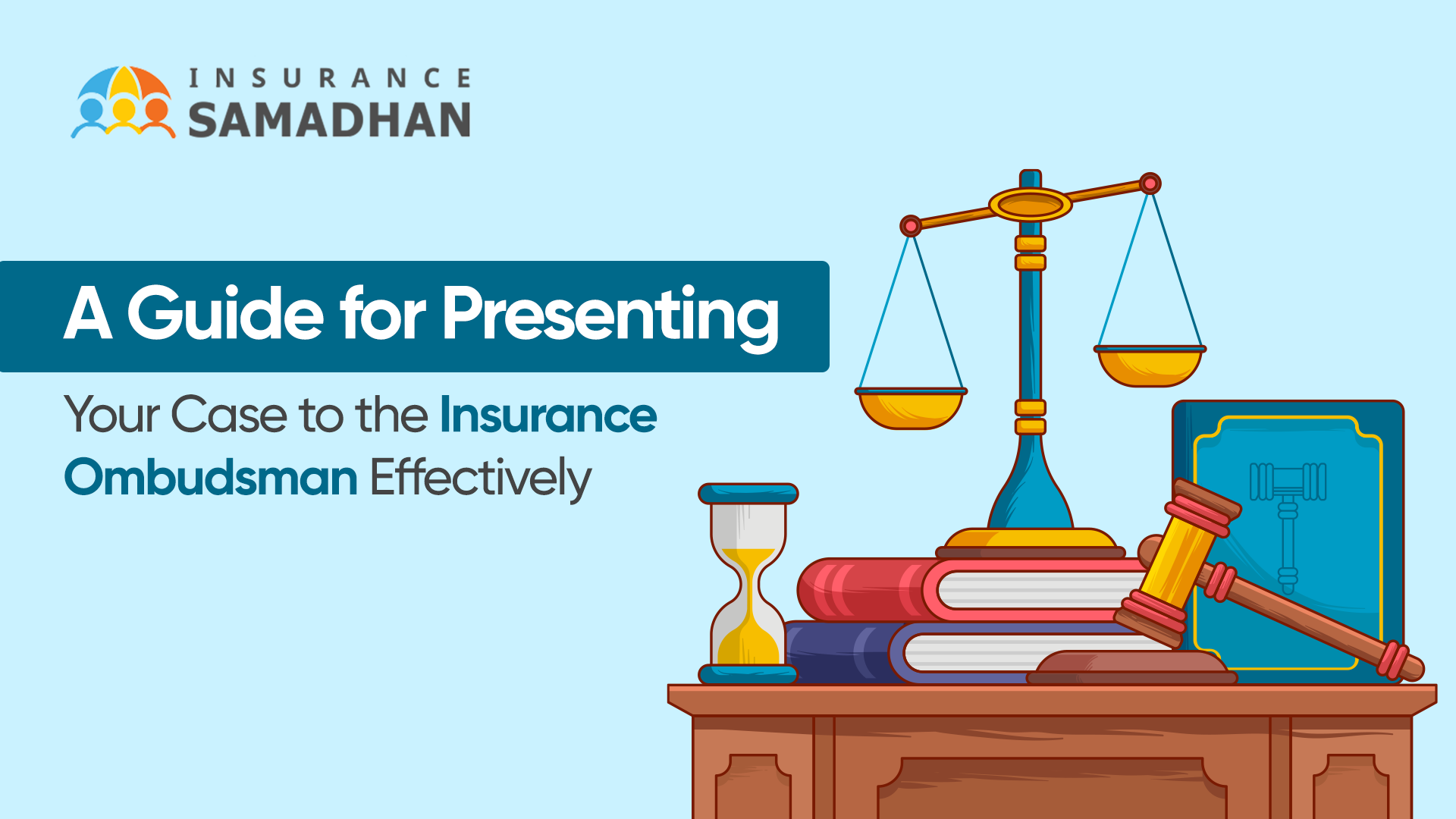 INSURANCE
SAMADHAN

A Guide for Presenting

Your Case to the Insurance Ombudsman Effectively